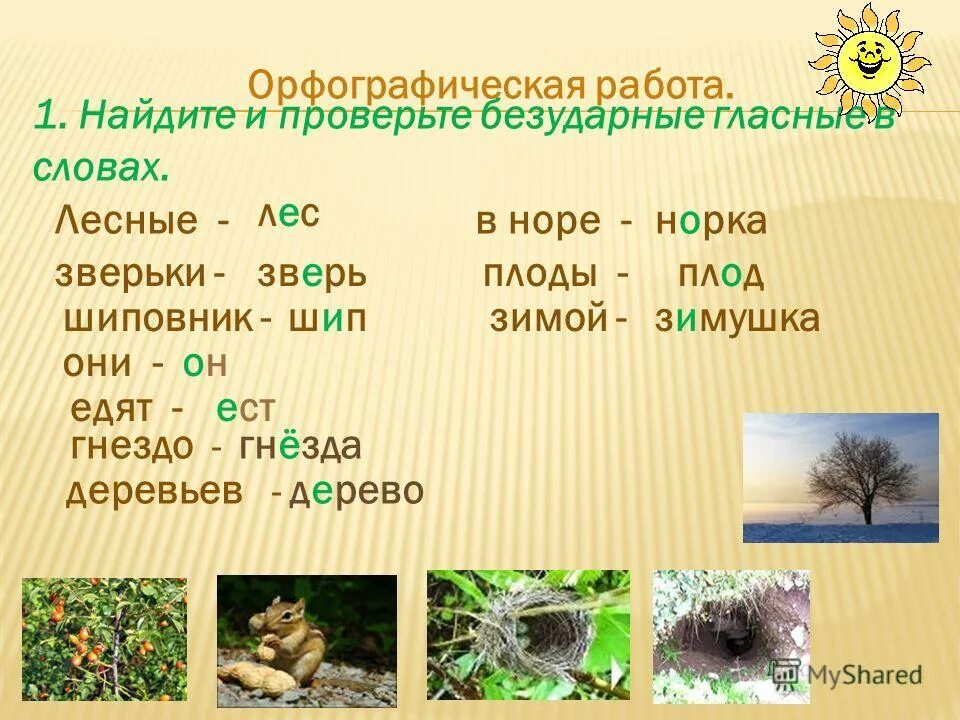 Орфографическая работа.

1. Найдите и проверьте безударные гласные в словах.

Лесные - лес

зверьки - зверь

шиповник - шип

они - он

едят - ест

гнездо - гнёзда

деревьев - дерево

в норе - норка

плоды - плод

зимой - зимушка

MyShared